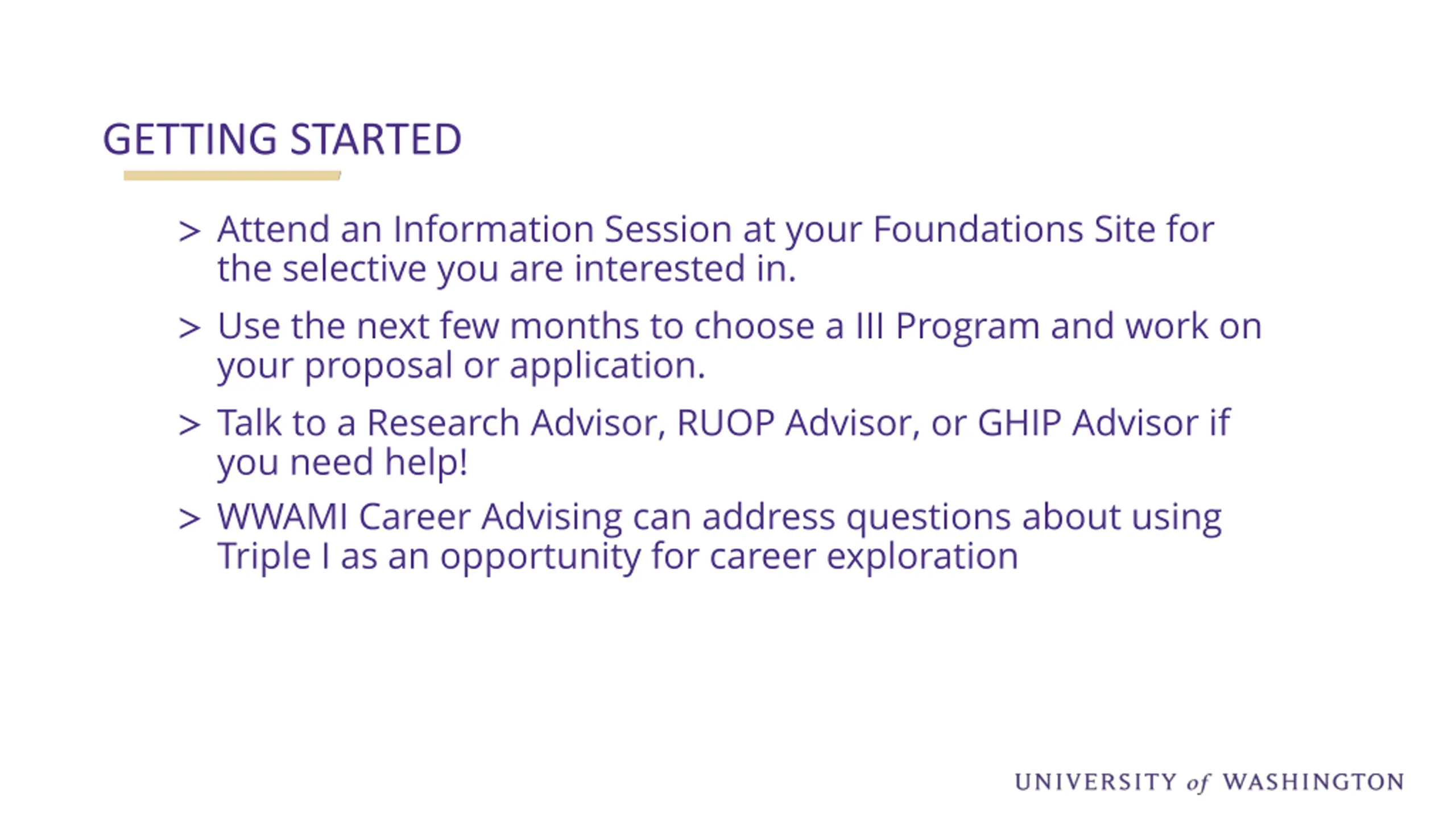 GETTING STARTED

> Attend an Information Session at your Foundations Site for the selective you are interested in.

> Use the next few months to choose a III Program and work on your proposal or application.

> Talk to a Research Advisor, RUOP Advisor, or GHIP Advisor if you need help!

> WWAMI Career Advising can address questions about using Triple I as an opportunity for career exploration

UNIVERSITY of WASHINGTON